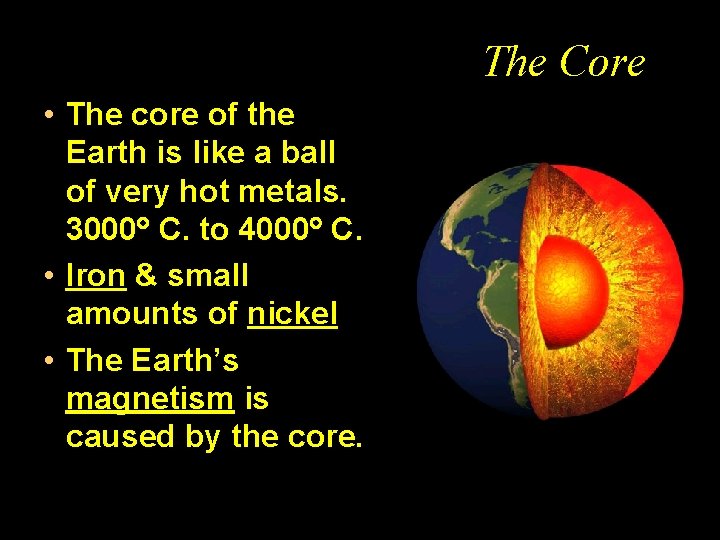 The Core

• The core of the Earth is like a ball of very hot metals. 3000° C. to 4000° C.

• Iron & small amounts of nickel

• The Earth's magnetism is caused by the core.